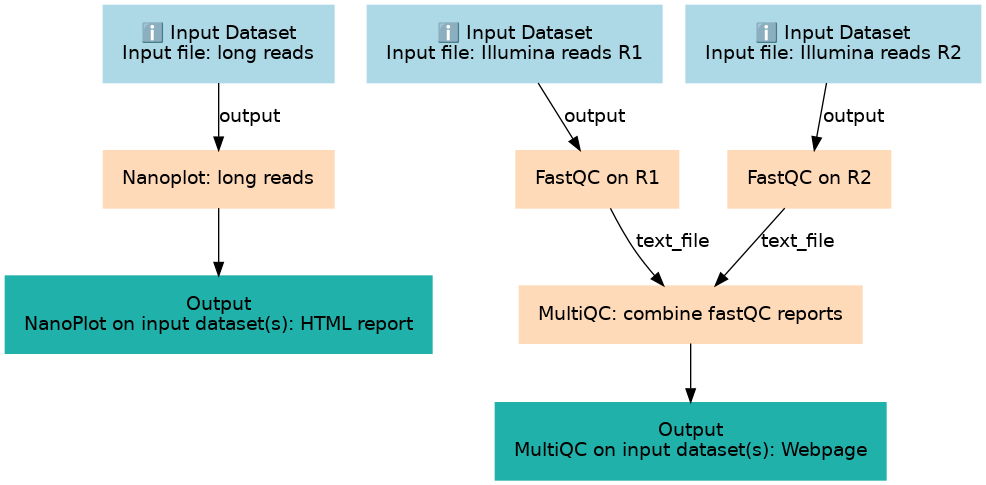 ℹ️ Input Dataset
Input file: long reads

ℹ️ Input Dataset
Input file: Illumina reads R1

ℹ️ Input Dataset
Input file: Illumina reads R2

output

output

output

Nanoplot: long reads

FastQC on R1

FastQC on R2

text_file

text_file

Output
NanoPlot on input dataset(s): HTML report

MultiQC: combine fastQC reports

Output
MultiQC on input dataset(s): Webpage